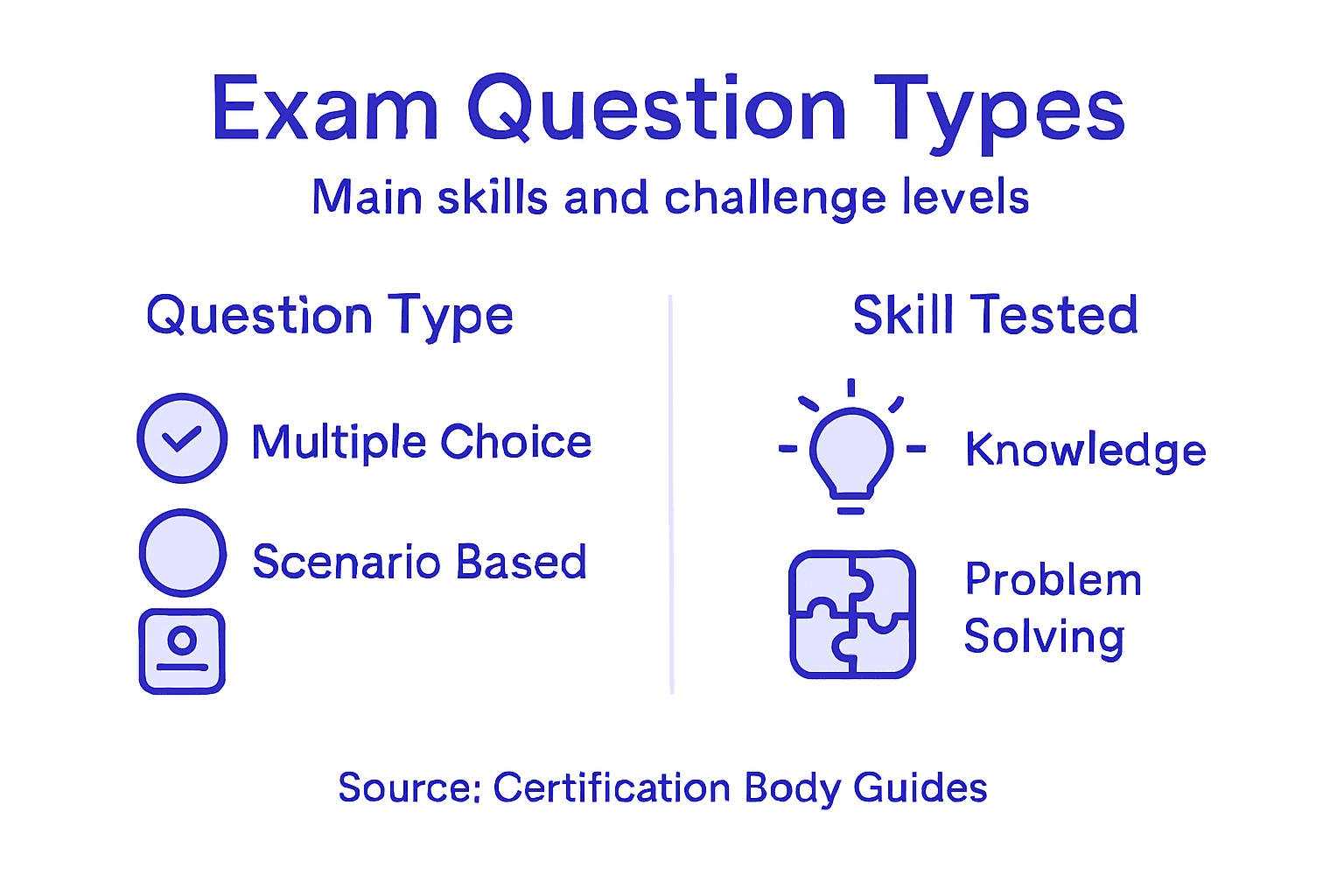 Exam Question Types

Main skills and challenge levels

Question Type

Multiple Choice

Scenario Based

Skill Tested

Knowledge

Problem Solving

Source: Certification Body Guides